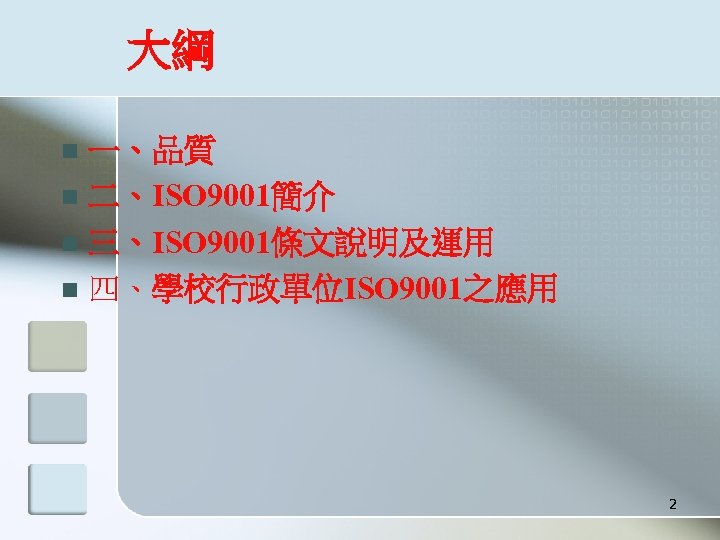 大綱

一、品質

二、ISO9001簡介

三、ISO9001條文說明及運用

四、學校行政單位ISO9001之應用

2